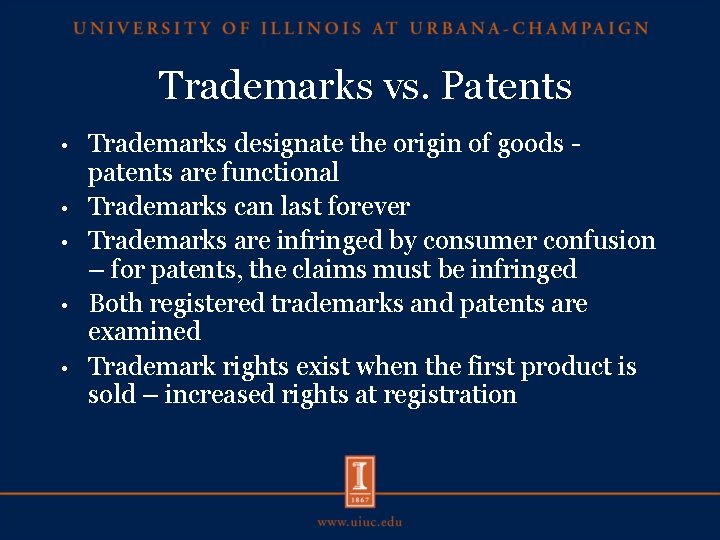 UNIVERSITY OF ILLINOIS AT URBANA-CHAMPAIGN

Trademarks vs. Patents

• Trademarks designate the origin of goods - patents are functional
• Trademarks can last forever
• Trademarks are infringed by consumer confusion – for patents, the claims must be infringed
• Both registered trademarks and patents are examined
• Trademark rights exist when the first product is sold – increased rights at registration

I
1867

www.uiuc.edu